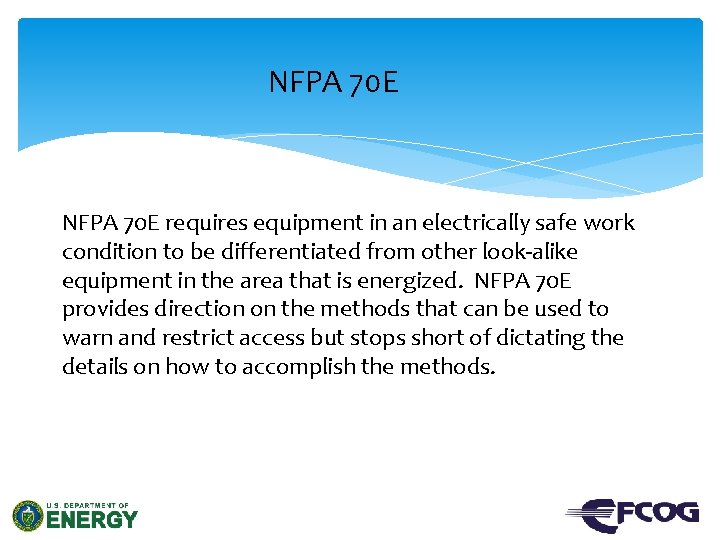 NFPA 70E

NFPA 70E requires equipment in an electrically safe work condition to be differentiated from other look-alike equipment in the area that is energized. NFPA 70E provides direction on the methods that can be used to warn and restrict access but stops short of dictating the details on how to accomplish the methods.

U.S. DEPARTMENT OF ENERGY

EFCOG